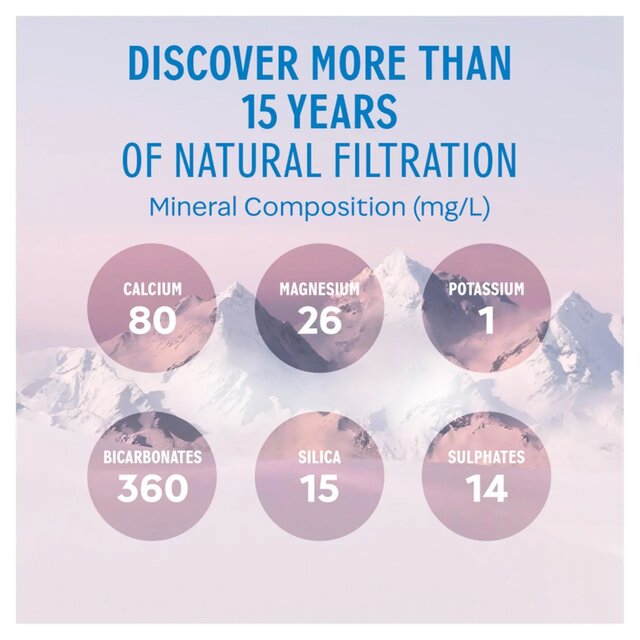 DISCOVER MORE THAN 15 YEARS OF NATURAL FILTRATION

Mineral Composition (mg/L)

CALCIUM
80

MAGNESIUM
26

POTASSIUM
1

BICARBONATES
360

SILICA
15

SULPHATES
14